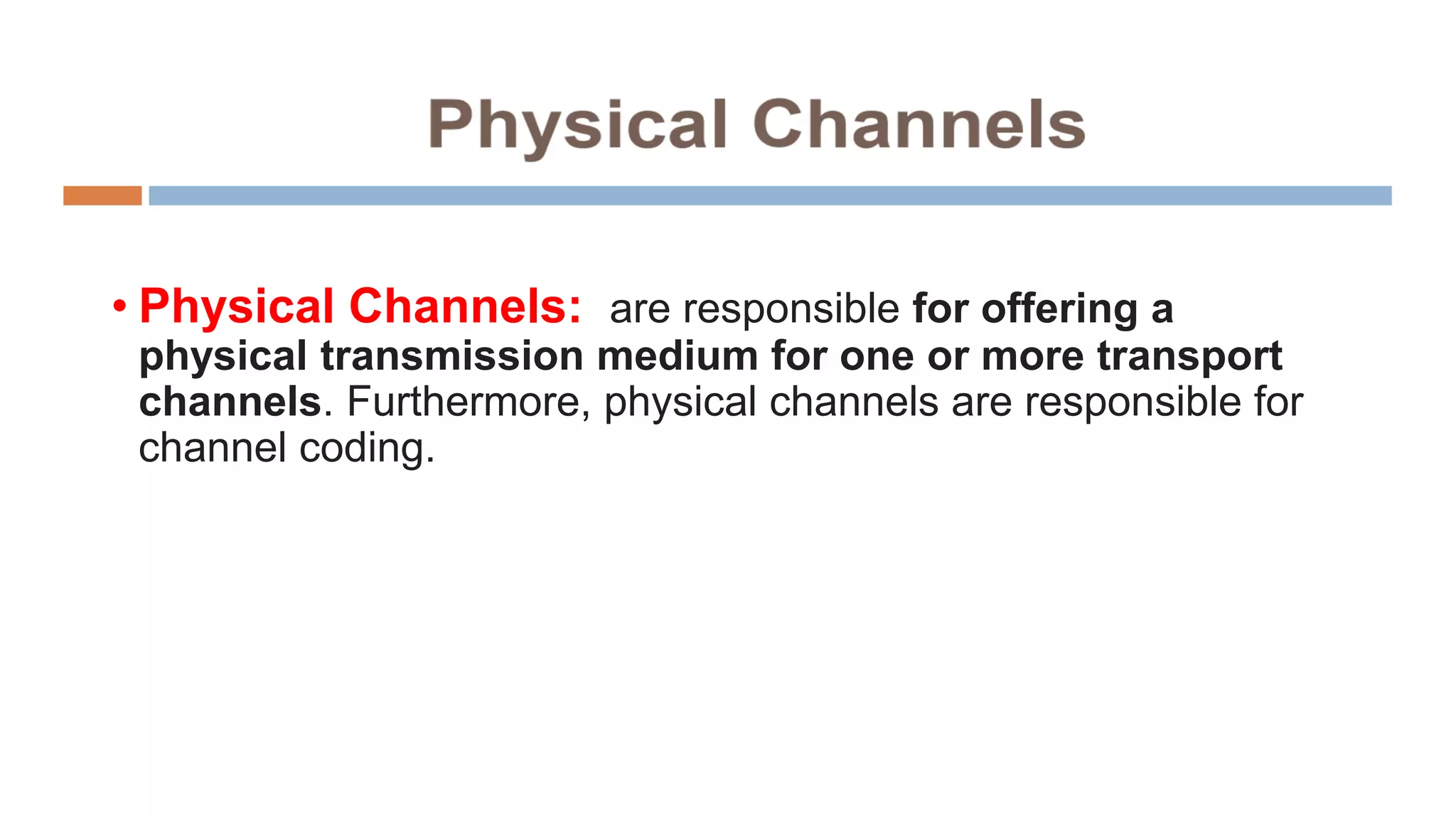 Physical Channels

• Physical Channels: are responsible for offering a physical transmission medium for one or more transport channels. Furthermore, physical channels are responsible for channel coding.